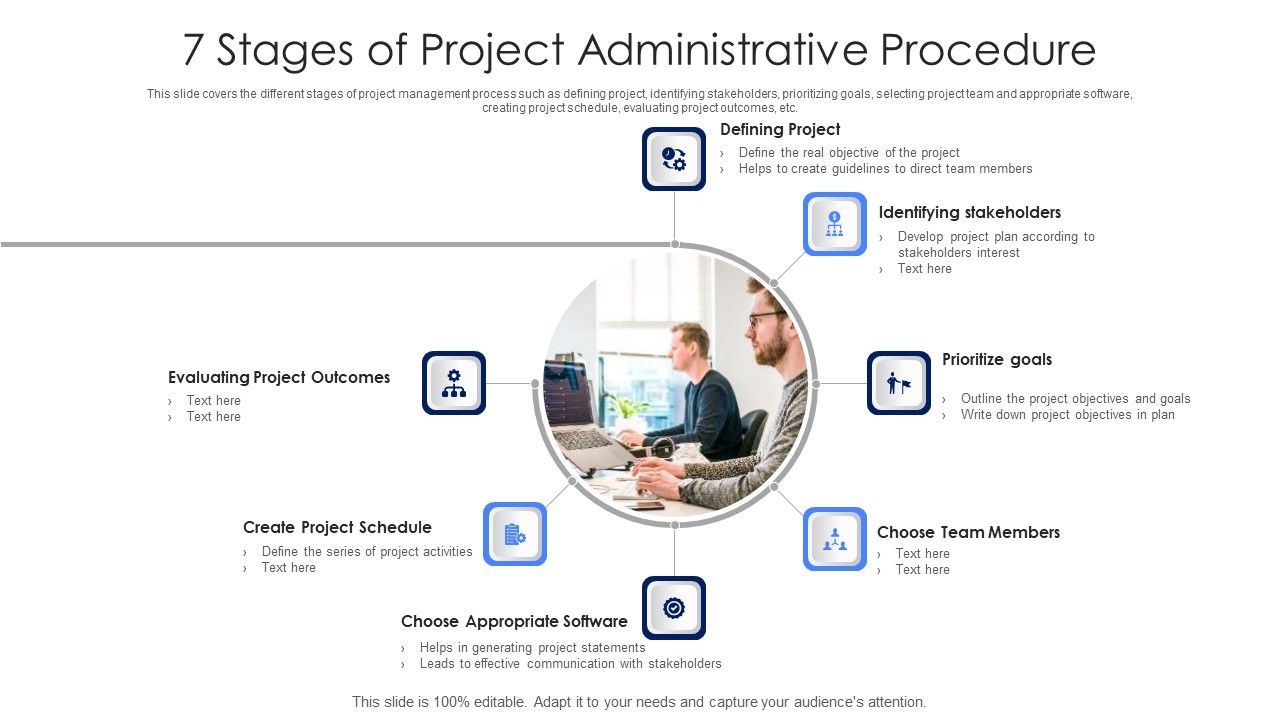 7 Stages of Project Administrative Procedure

This slide covers the different stages of project management process such as defining project, identifying stakeholders, prioritizing goals, selecting project team and appropriate software, creating project schedule, evaluating project outcomes, etc.

Defining Project
› Define the real objective of the project
› Helps to create guidelines to direct team members

Identifying stakeholders
› Develop project plan according to stakeholders interest
› Text here

Prioritize goals
› Outline the project objectives and goals
› Write down project objectives in plan

Choose Team Members
› Text here
› Text here

Choose Appropriate Software
› Helps in generating project statements
› Leads to effective communication with stakeholders

Create Project Schedule
› Define the series of project activities
› Text here

Evaluating Project Outcomes
› Text here
› Text here

This slide is 100% editable. Adapt it to your needs and capture your audience's attention.